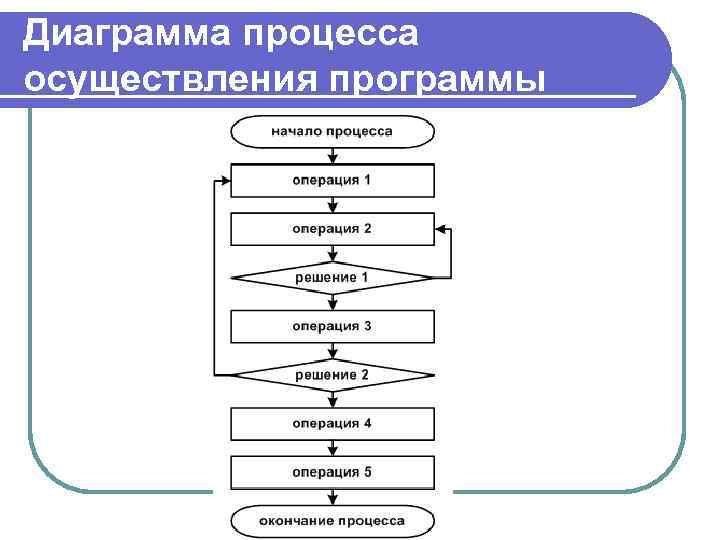 Диаграмма процесса осуществления программы

начало процесса

операция 1

операция 2

решение 1

операция 3

решение 2

операция 4

операция 5

окончание процесса